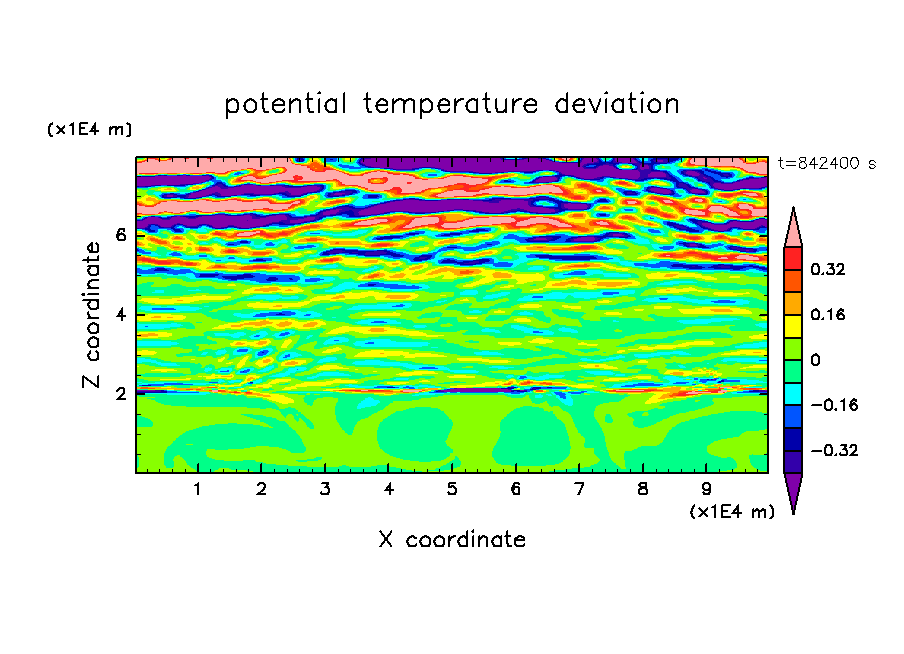 potential temperature deviation

(x1E4 m)

t=842400 s

Z coordinate

6
4
2

0.32
0.16
0
−0.16
−0.32

1 2 3 4 5 6 7 8 9

(x1E4 m)

X coordinate